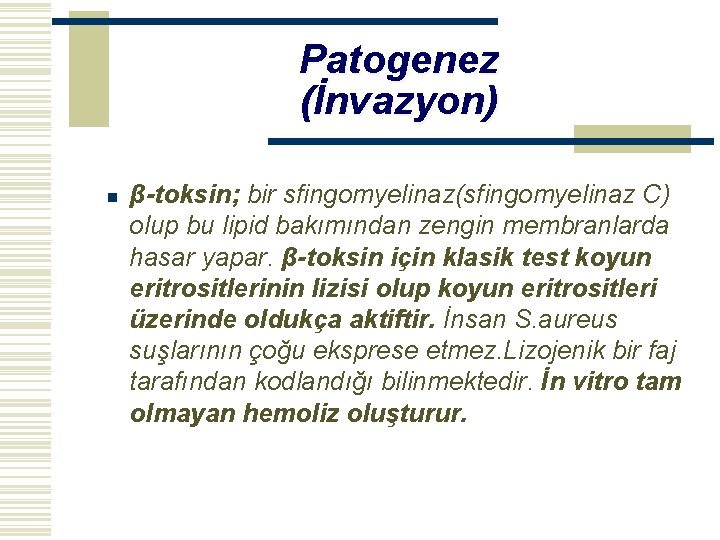 Patogenez
(İnvazyon)

β-toksin; bir sfingomyelinaz(sfingomyelinaz C) olup bu lipid bakımından zengin membranlarda hasar yapar. β-toksin için klasik test koyun eritrositlerinin lizisi olup koyun eritrositleri üzerinde oldukça aktiftir. İnsan S.aureus suşlarının çoğu eksprese etmez.Lizojenik bir faj tarafından kodlandığı bilinmektedir. İn vitro tam olmayan hemoliz oluşturur.